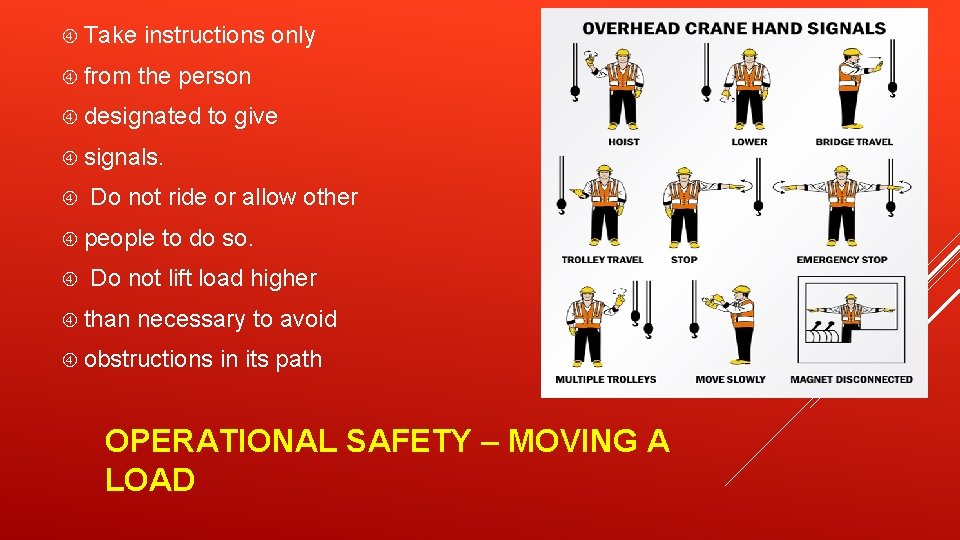 Take instructions only

from the person

designated to give

signals.

Do not ride or allow other

people to do so.

Do not lift load higher

than necessary to avoid

obstructions in its path

OVERHEAD CRANE HAND SIGNALS

HOIST

LOWER

BRIDGE TRAVEL

TROLLEY TRAVEL

STOP

EMERGENCY STOP

MULTIPLE TROLLEYS

MOVE SLOWLY

MAGNET DISCONNECTED

OPERATIONAL SAFETY – MOVING A LOAD